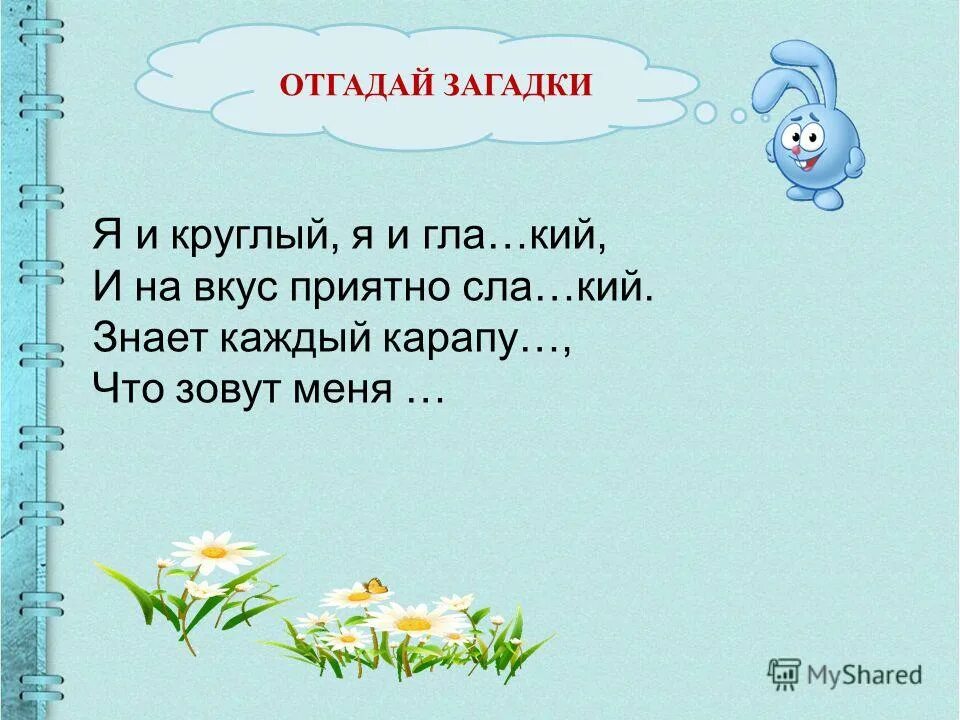 ОТГАДАЙ ЗАГАДКИ

Я и круглый, я и гла…кий,
И на вкус приятно сла…кий.
Знает каждый карапу…,
Что зовут меня …

MyShared